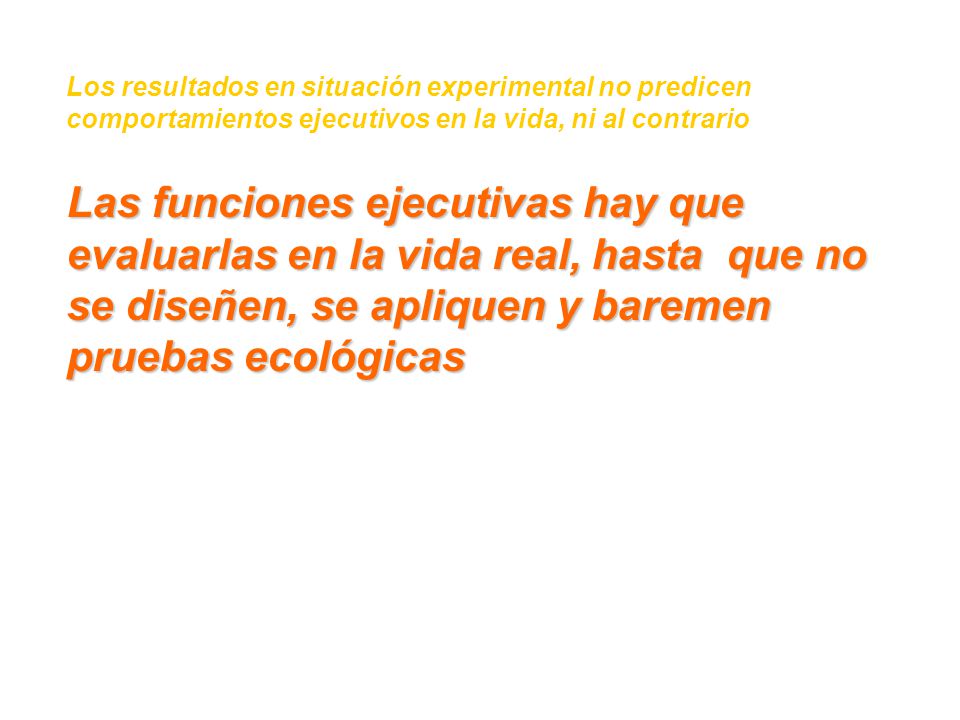 Los resultados en situación experimental no predicen comportamientos ejecutivos en la vida, ni al contrario

Las funciones ejecutivas hay que evaluarlas en la vida real, hasta que no se diseñen, se apliquen y baremen pruebas ecológicas